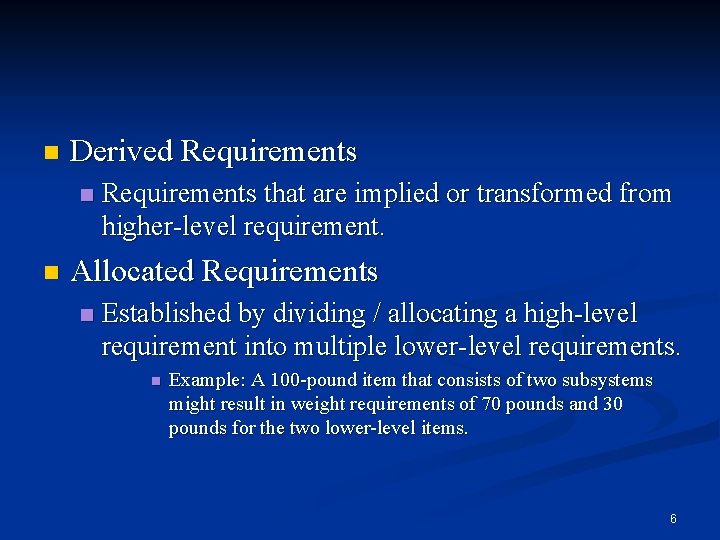 Derived Requirements

Requirements that are implied or transformed from higher-level requirement.

Allocated Requirements

Established by dividing / allocating a high-level requirement into multiple lower-level requirements.

Example: A 100-pound item that consists of two subsystems might result in weight requirements of 70 pounds and 30 pounds for the two lower-level items.

6